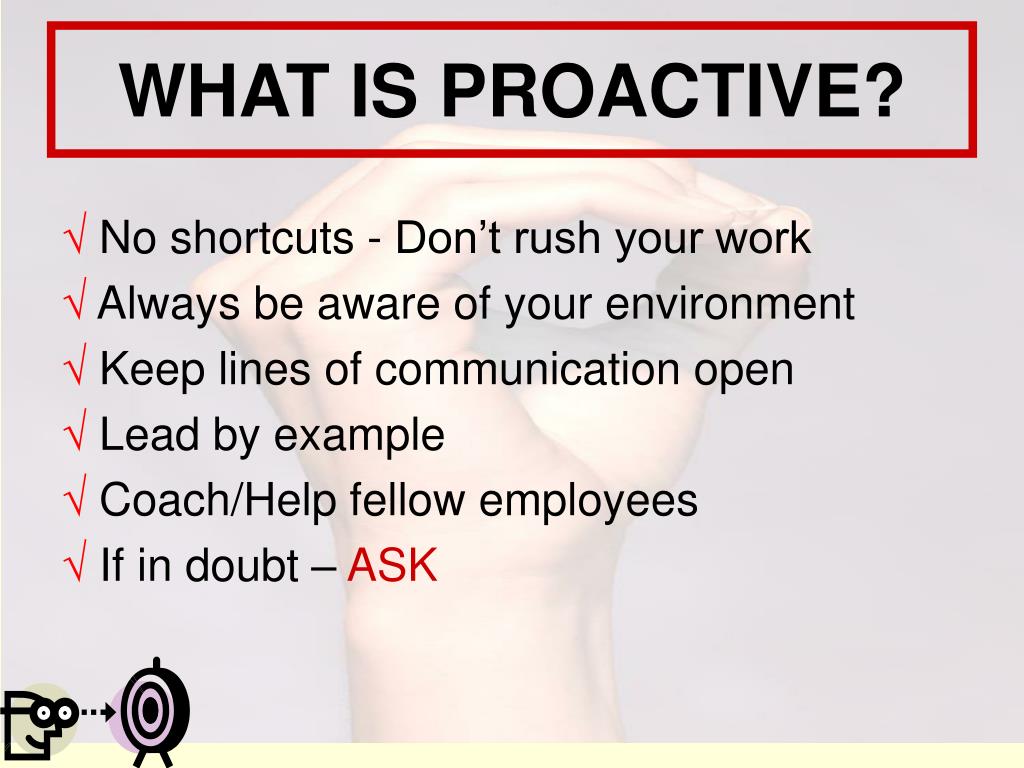 WHAT IS PROACTIVE?

√ No shortcuts - Don’t rush your work
√ Always be aware of your environment
√ Keep lines of communication open
√ Lead by example
√ Coach/Help fellow employees
√ If in doubt – ASK